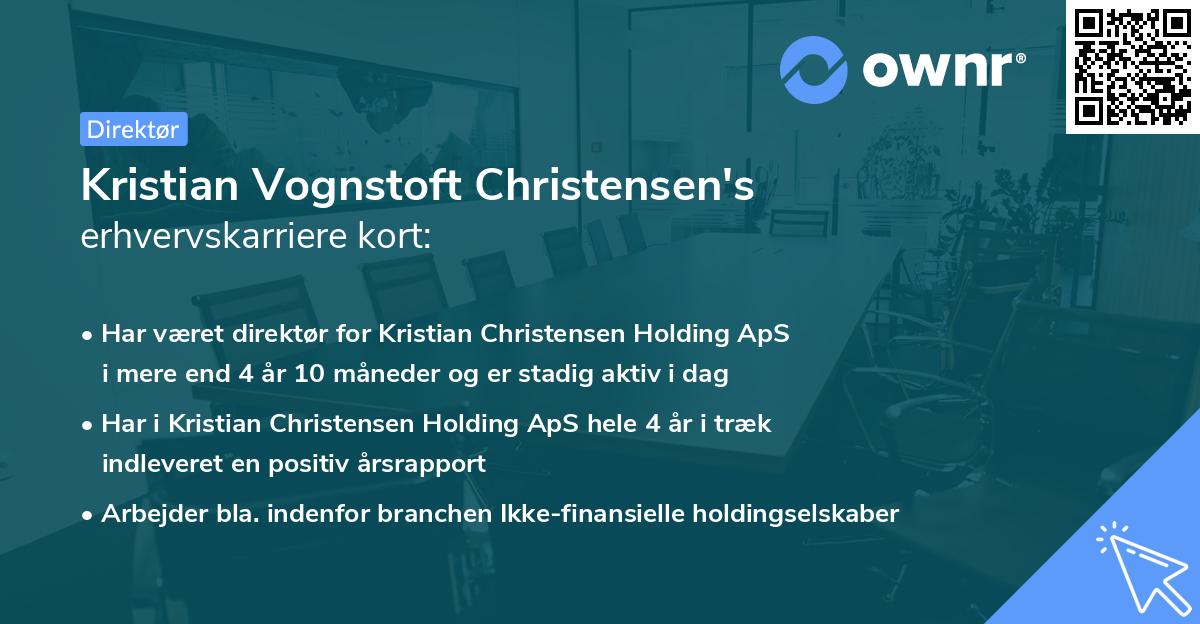 ownr®

Direktør

Kristian Vognstoft Christensen's
erhvervskarriere kort:

• Har været direktør for Kristian Christensen Holding ApS i mere end 4 år 10 måneder og er stadig aktiv i dag
• Har i Kristian Christensen Holding ApS hele 4 år i træk indleveret en positiv årsrapport
• Arbejder bla. indenfor branchen Ikke-finansielle holdingselskaber